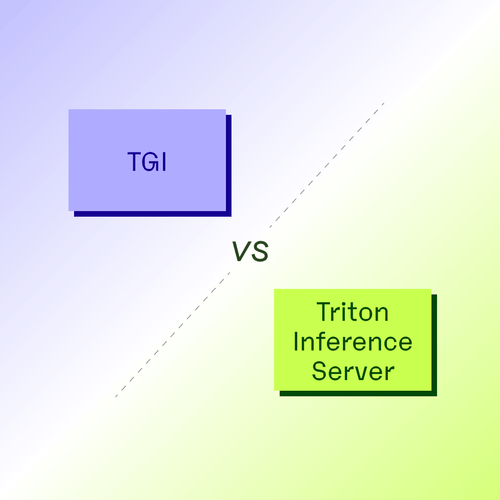 TGI

VS

Triton Inference Server